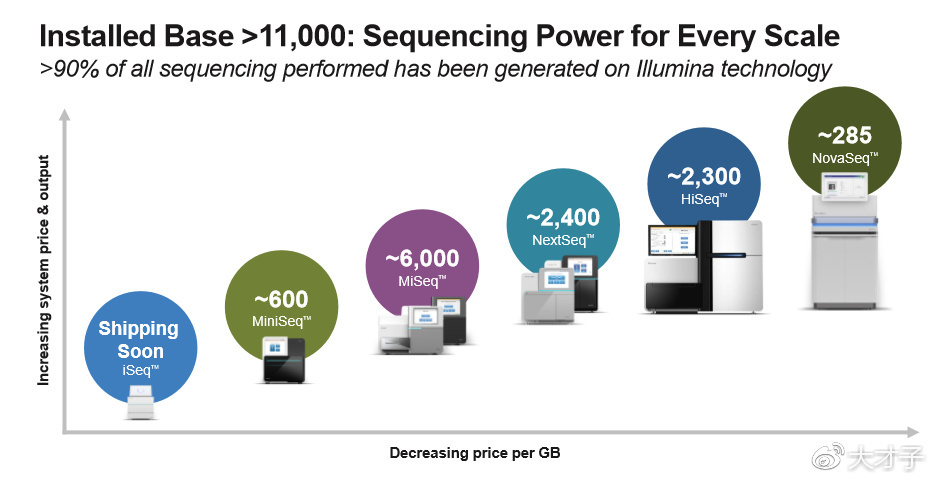 Installed Base >11,000: Sequencing Power for Every Scale

>90% of all sequencing performed has been generated on Illumina technology

Increasing system price & output

Shipping Soon
iSeq™

~600
MiniSeq™

~6,000
MiSeq™

~2,400
NextSeq™

~2,300
HiSeq™

~285
NovaSeq™

Decreasing price per GB

大才子